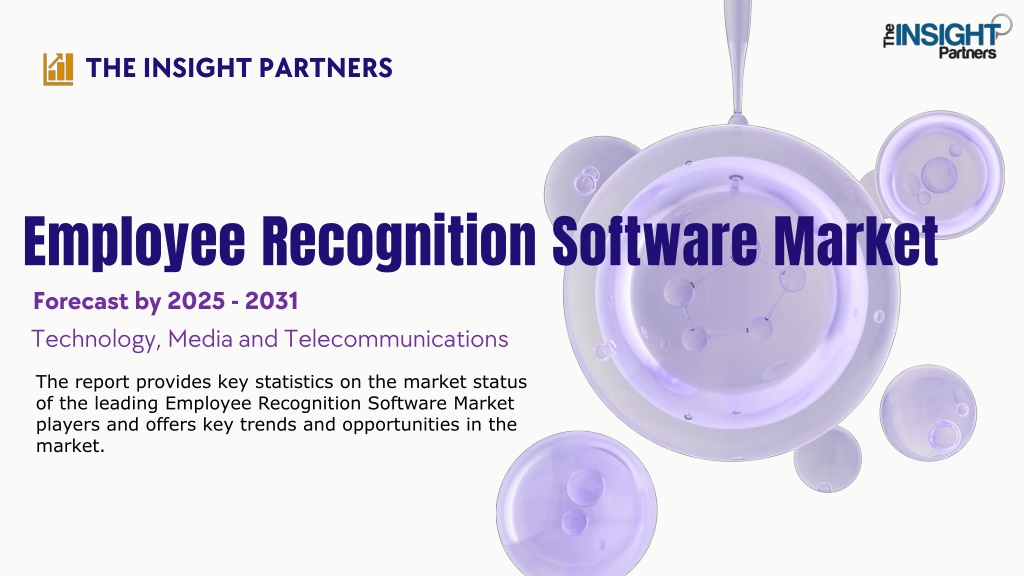 THE INSIGHT PARTNERS

The INSIGHT Partners

Employee Recognition Software Market

Forecast by 2025 - 2031

Technology, Media and Telecommunications

The report provides key statistics on the market status of the leading Employee Recognition Software Market players and offers key trends and opportunities in the market.